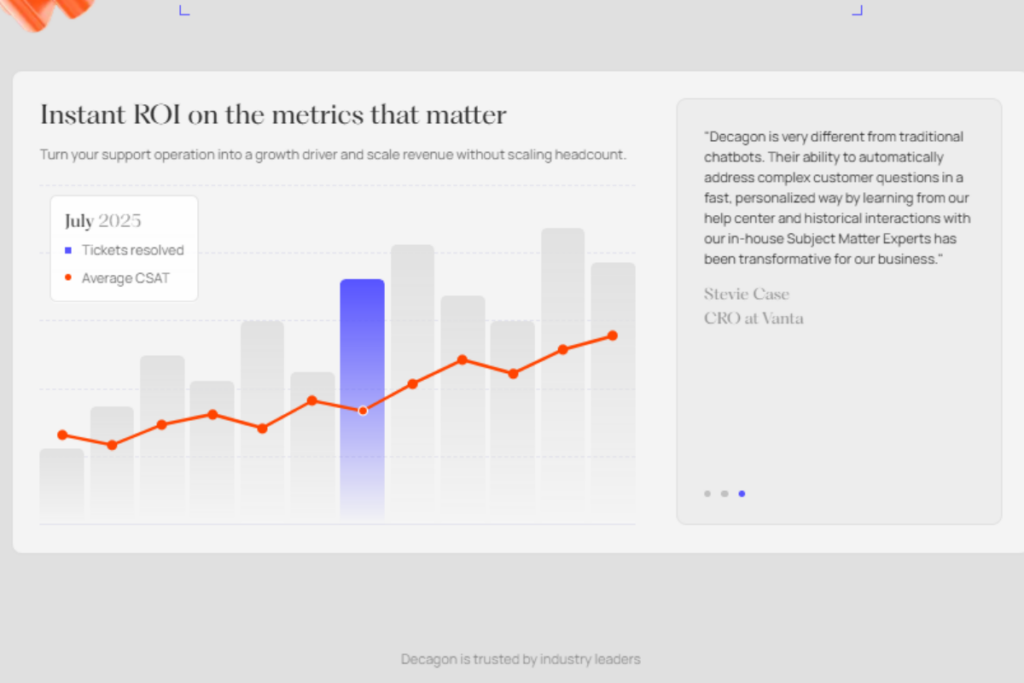 Instant ROI on the metrics that matter

Turn your support operation into a growth driver and scale revenue without scaling headcount.

July 2025
Tickets resolved
Average CSAT

"Decagon is very different from traditional chatbots. Their ability to automatically address complex customer questions in a fast, personalized way by learning from our help center and historical interactions with our in-house Subject Matter Experts has been transformative for our business."

Stevie Case
CRO at Vanta

Decagon is trusted by industry leaders